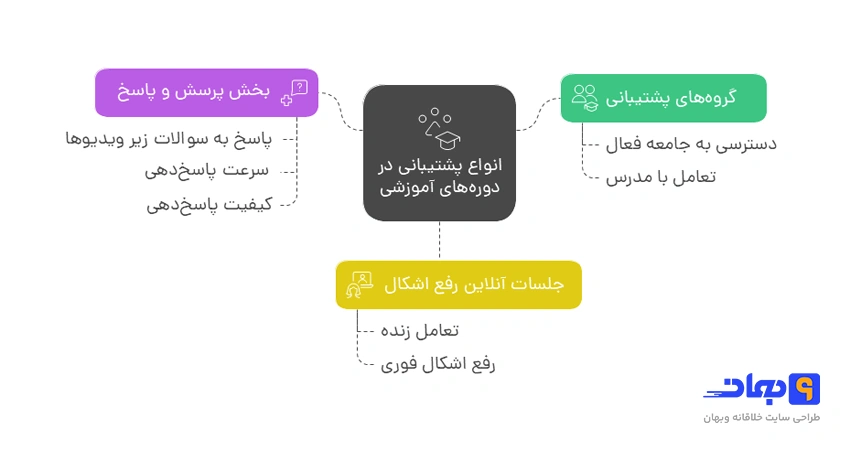 انواع پشتیبانی در دوره‌های آموزشی

گروه‌های پشتیبانی

دسترسی به جامعه فعال

تعامل با مدرس

بخش پرسش و پاسخ

پاسخ به سوالات زیر ویدیوها

سرعت پاسخ‌دهی

کیفیت پاسخ‌دهی

جلسات آنلاین رفع اشکال

تعامل زنده

رفع اشکال فوری

وبهان

طراحی سایت خلاقانه وبهان